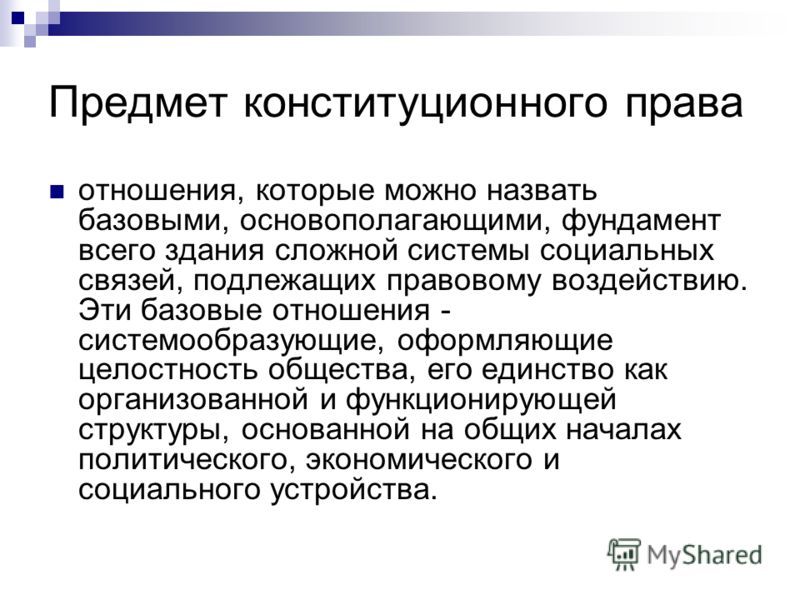 Предмет конституционного права

отношения, которые можно назвать базовыми, основополагающими, фундамент всего здания сложной системы социальных связей, подлежащих правовому воздействию. Эти базовые отношения - системообразующие, оформляющие целостность общества, его единство как организованной и функционирующей структуры, основанной на общих началах политического, экономического и социального устройства.

MyShared